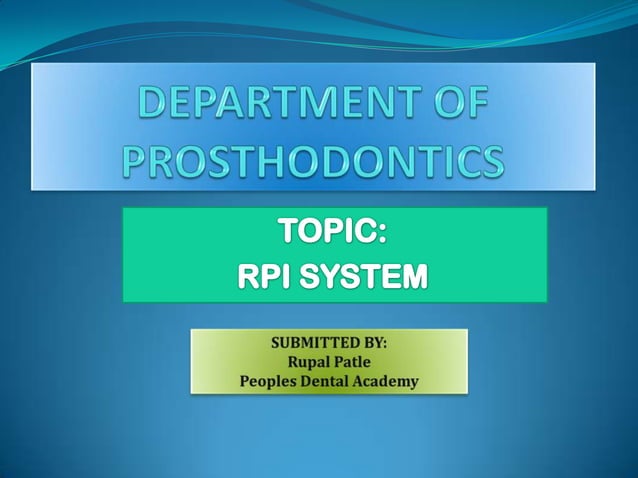 DEPARTMENT OF PROSTHODONTICS

TOPIC:
RPI SYSTEM

SUBMITTED BY:
Rupal Patle
Peoples Dental Academy